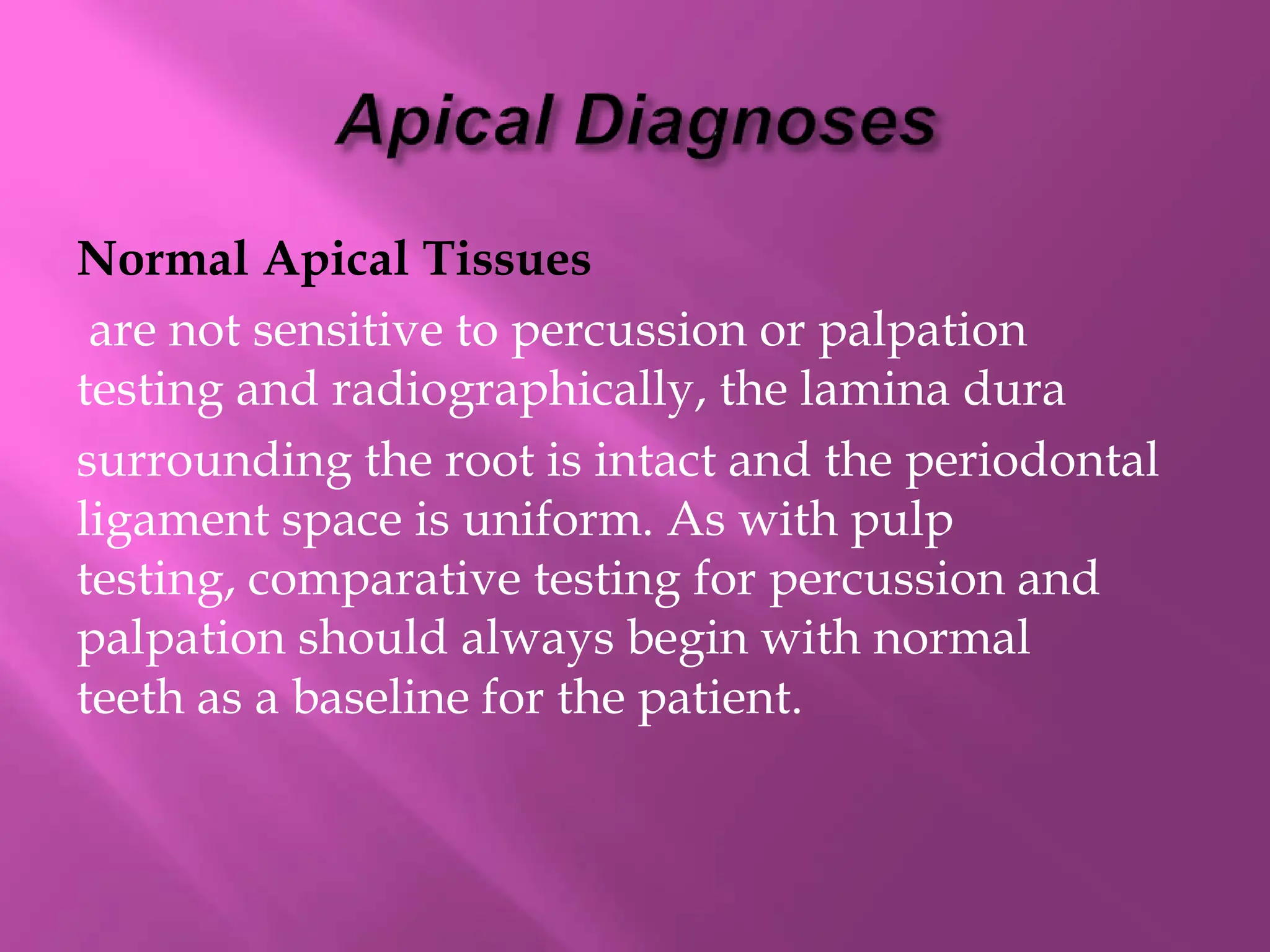 Apical Diagnoses

Normal Apical Tissues

are not sensitive to percussion or palpation testing and radiographically, the lamina dura surrounding the root is intact and the periodontal ligament space is uniform. As with pulp testing, comparative testing for percussion and palpation should always begin with normal teeth as a baseline for the patient.